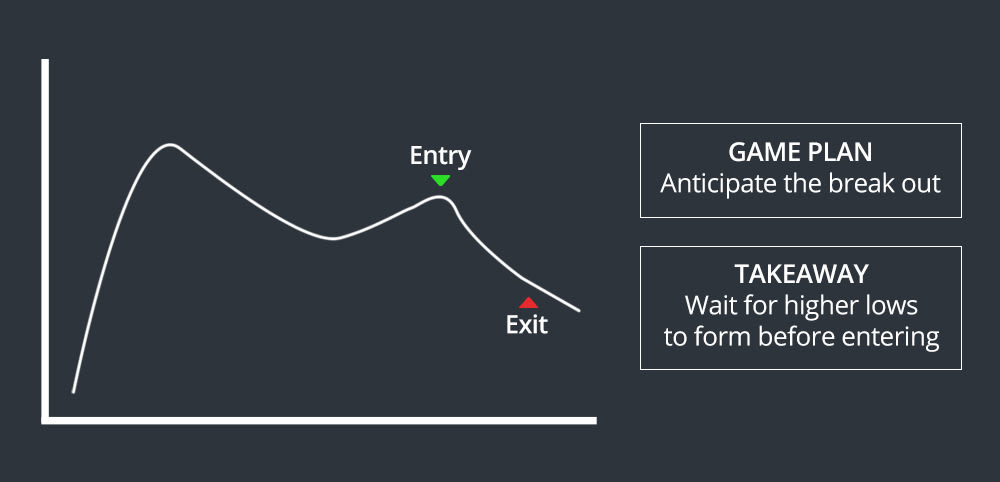 Entry

Exit

GAME PLAN
Anticipate the break out

TAKEAWAY
Wait for higher lows to form before entering